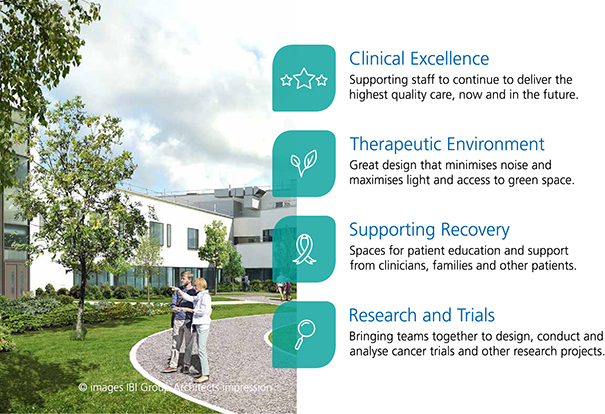 Clinical Excellence
Supporting staff to continue to deliver the highest quality care, now and in the future.

Therapeutic Environment
Great design that minimises noise and maximises light and access to green space.

Supporting Recovery
Spaces for patient education and support from clinicians, families and other patients.

Research and Trials
Bringing teams together to design, conduct and analyse cancer trials and other research projects.

© images IBI Group Architects impression